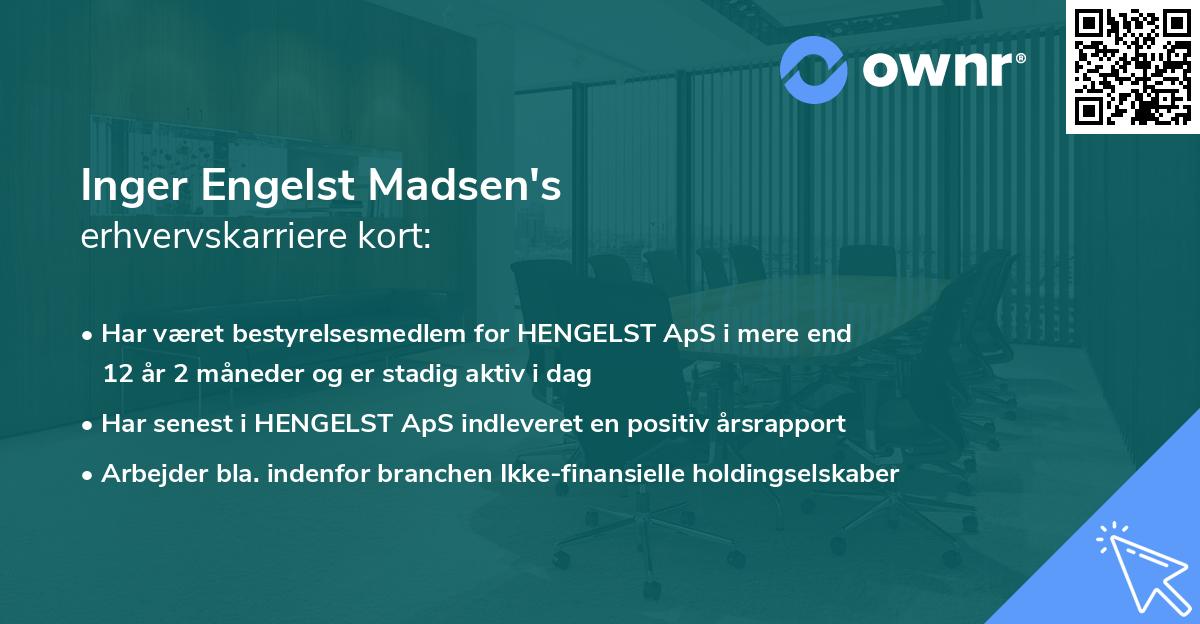 ownr®

Inger Engelst Madsen's
erhvervskarriere kort:

• Har været bestyrelsesmedlem for HENGELST ApS i mere end 12 år 2 måneder og er stadig aktiv i dag
• Har senest i HENGELST ApS indleveret en positiv årsrapport
• Arbejder bla. indenfor branchen Ikke-finansielle holdingselskaber